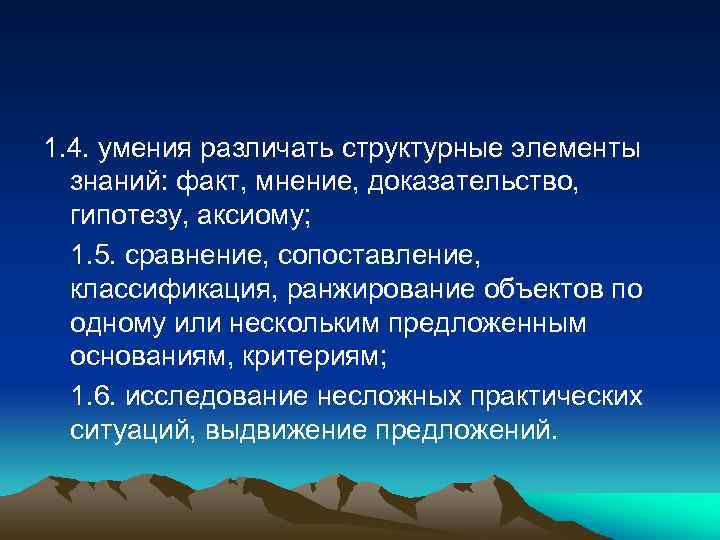 1.4. умения различать структурные элементы знаний: факт, мнение, доказательство, гипотезу, аксиому;

1.5. сравнение, сопоставление, классификация, ранжирование объектов по одному или нескольким предложенным основаниям, критериям;

1.6. исследование несложных практических ситуаций, выдвижение предложений.